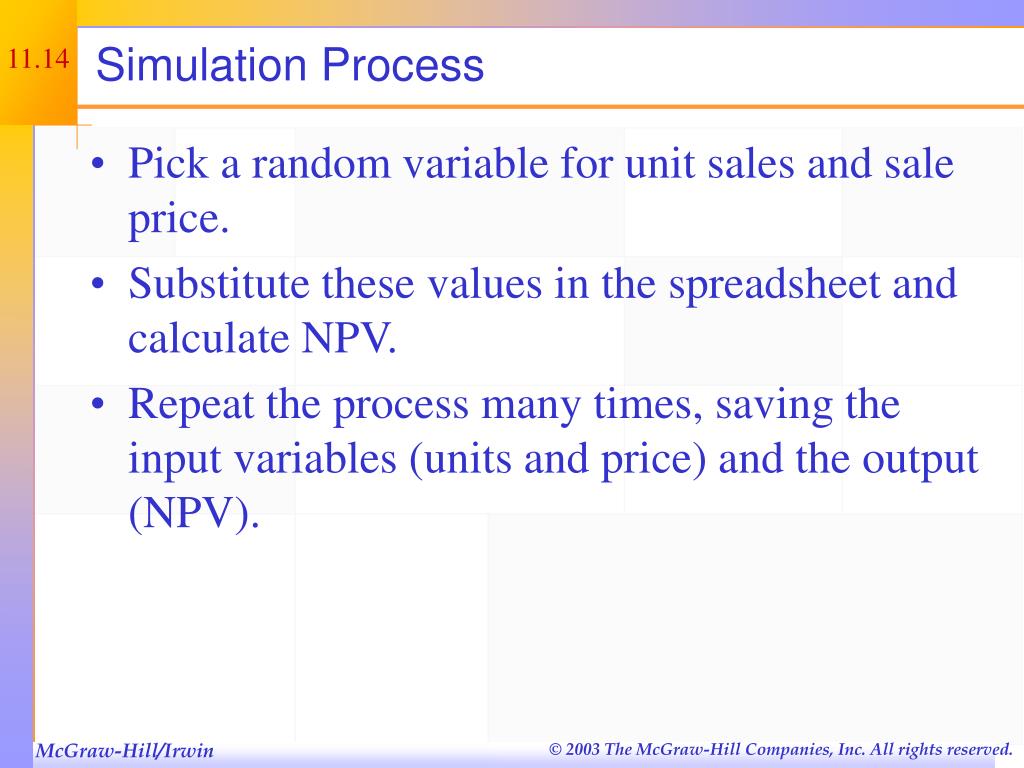 11.14

Simulation Process

• Pick a random variable for unit sales and sale price.
• Substitute these values in the spreadsheet and calculate NPV.
• Repeat the process many times, saving the input variables (units and price) and the output (NPV).

McGraw-Hill/Irwin

© 2003 The McGraw-Hill Companies, Inc. All rights reserved.